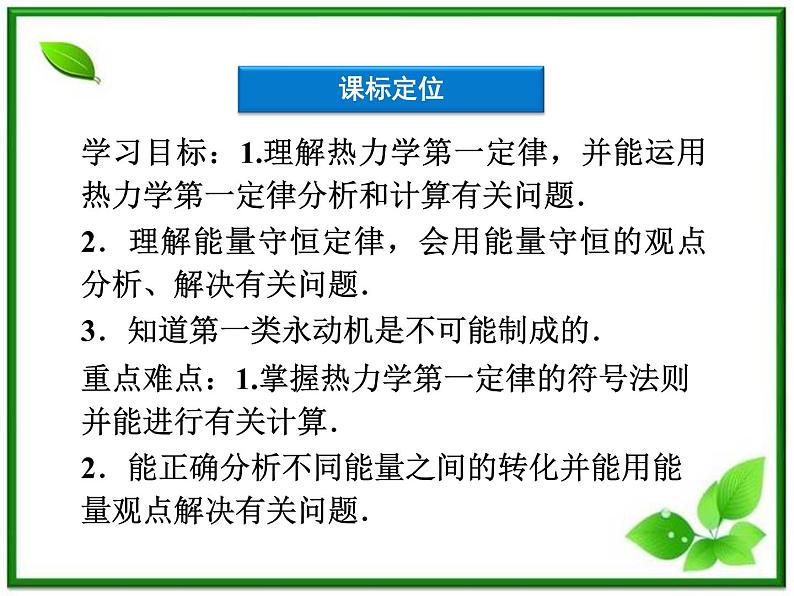 课标定位

学习目标：1.理解热力学第一定律，并能运用热力学第一定律分析和计算有关问题．

2．理解能量守恒定律，会用能量守恒的观点分析、解决有关问题．

3．知道第一类永动机是不可能制成的．

重点难点：1.掌握热力学第一定律的符号法则并能进行有关计算．

2．能正确分析不同能量之间的转化并能用能量观点解决有关问题．